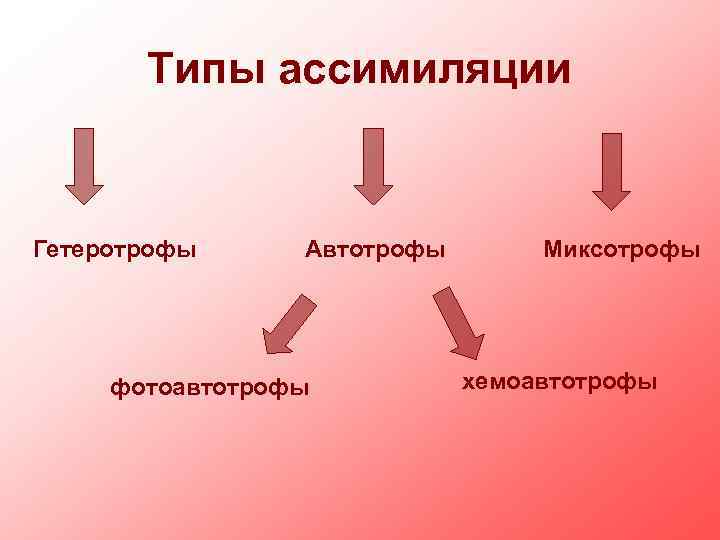 Типы ассимиляции

Гетеротрофы

Автотрофы

Миксотрофы

фотоавтотрофы

хемоавтотрофы